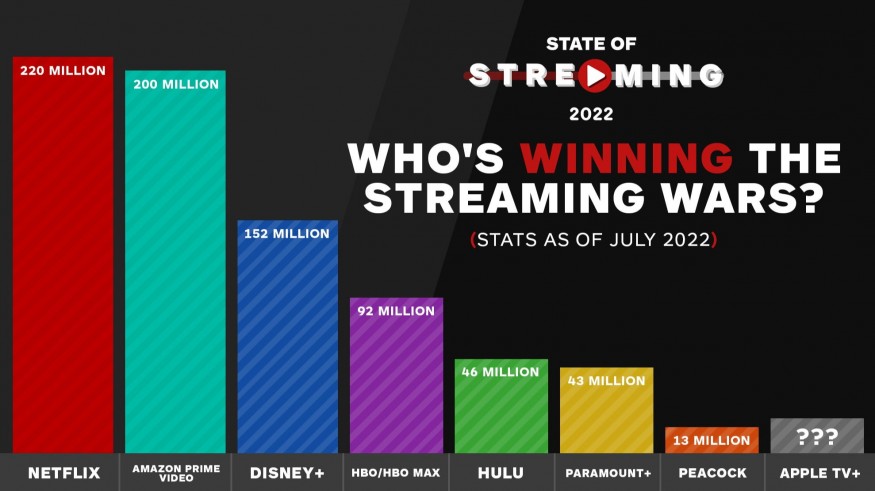 STATE OF
STREAMING
2022

WHO'S WINNING THE STREAMING WARS?
(STATS AS OF JULY 2022)

220 MILLION
200 MILLION
152 MILLION
92 MILLION
46 MILLION
43 MILLION
13 MILLION
???

NETFLIX
AMAZON PRIME VIDEO
DISNEY+
HBO/HBO MAX
HULU
PARAMOUNT+
PEACOCK
APPLE TV+